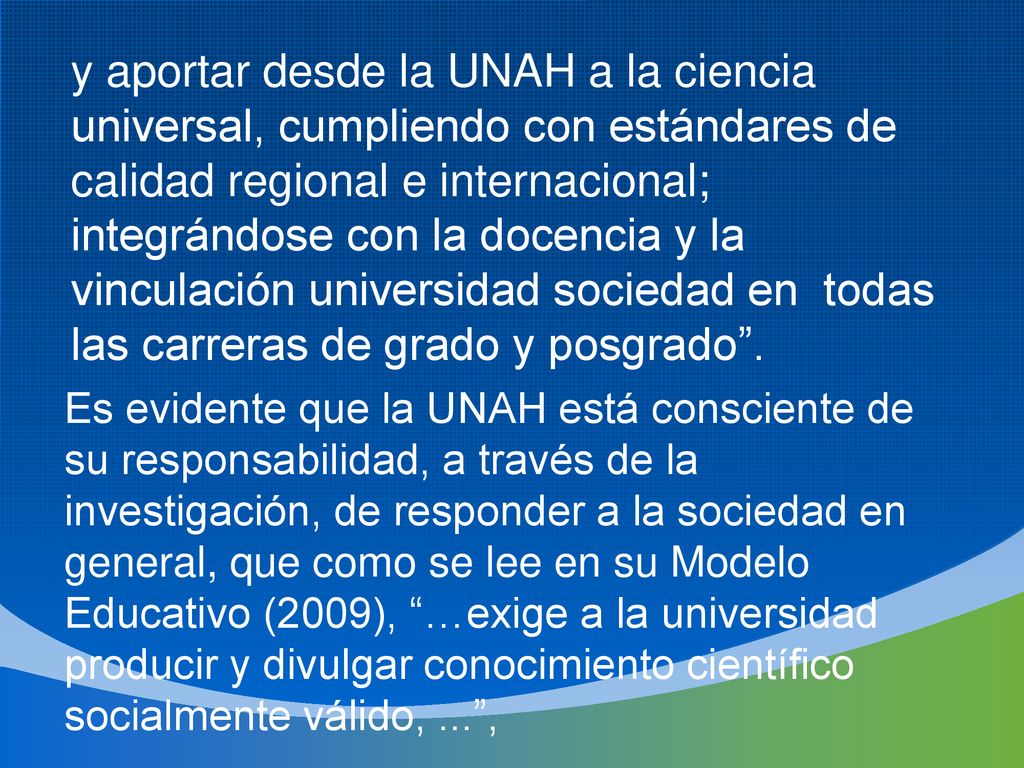 y aportar desde la UNAH a la ciencia universal, cumpliendo con estándares de calidad regional e internacional; integrándose con la docencia y la vinculación universidad sociedad en todas las carreras de grado y posgrado”.

Es evidente que la UNAH está consciente de su responsabilidad, a través de la investigación, de responder a la sociedad en general, que como se lee en su Modelo Educativo (2009), “…exige a la universidad producir y divulgar conocimiento científico socialmente válido, ...”,